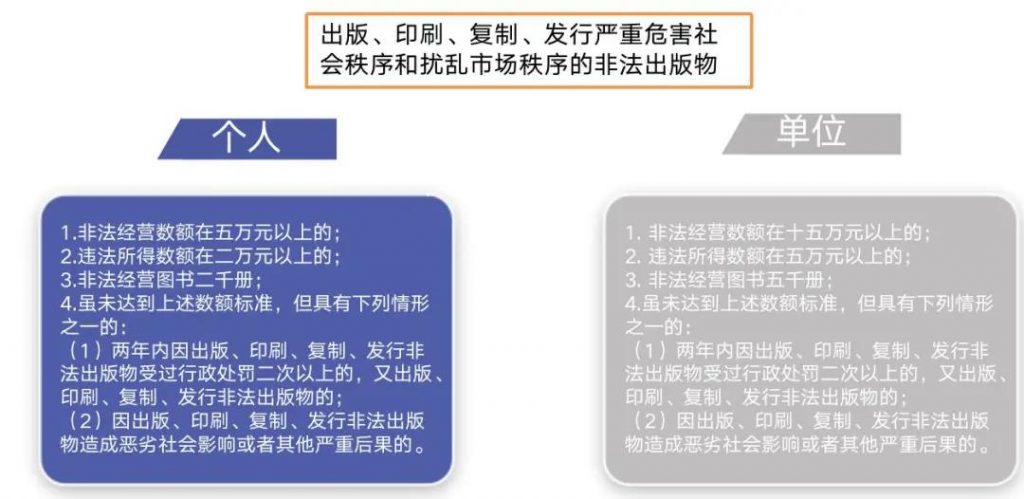 出版、印刷、复制、发行严重危害社会秩序和扰乱市场秩序的非法出版物

个人

1.非法经营数额在五万元以上的；
2.违法所得数额在二万元以上的；
3.非法经营图书二千册；
4.虽未达到上述数额标准，但具有下列情形之一的：
（1）两年内因出版、印刷、复制、发行非法出版物受过行政处罚二次以上的，又出版、印刷、复制、发行非法出版物的；
（2）因出版、印刷、复制、发行非法出版物造成恶劣社会影响或者其他严重后果的。

单位

1. 非法经营数额在十五万元以上的；
2. 违法所得数额在五万元以上的；
3. 非法经营图书五千册；
4.虽未达到上述数额标准，但具有下列情形之一的：
（1）两年内因出版、印刷、复制、发行非法出版物受过行政处罚二次以上的，又出版、印刷、复制、发行非法出版物的；
（2）因出版、印刷、复制、发行非法出版物造成恶劣社会影响或者其他严重后果的。